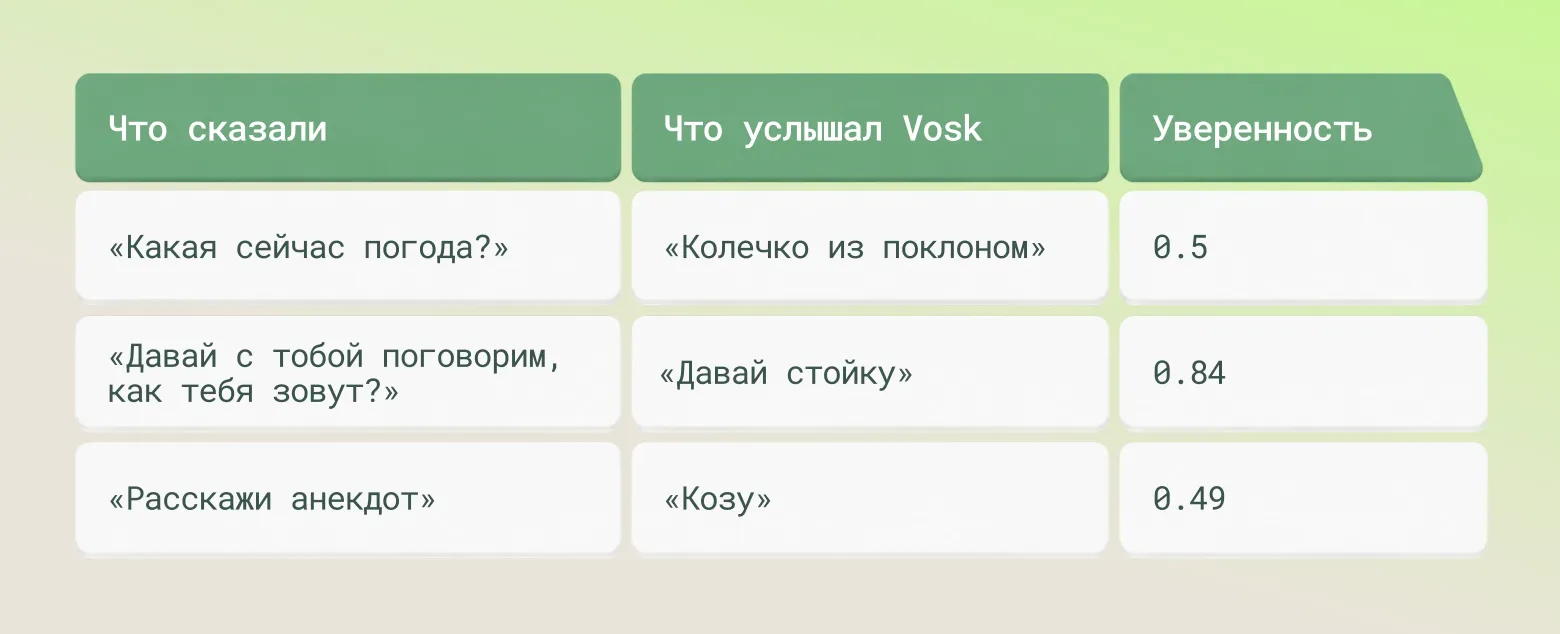 | Что сказали | Что услышал Vosk | Уверенность |
|---|---|---|
| «Какая сейчас погода?» | «Колечко из поклоном» | 0.5 |
| «Давай с тобой поговорим, как тебя зовут?» | «Давай стойку» | 0.84 |
| «Расскажи анекдот» | «Козу» | 0.49 |